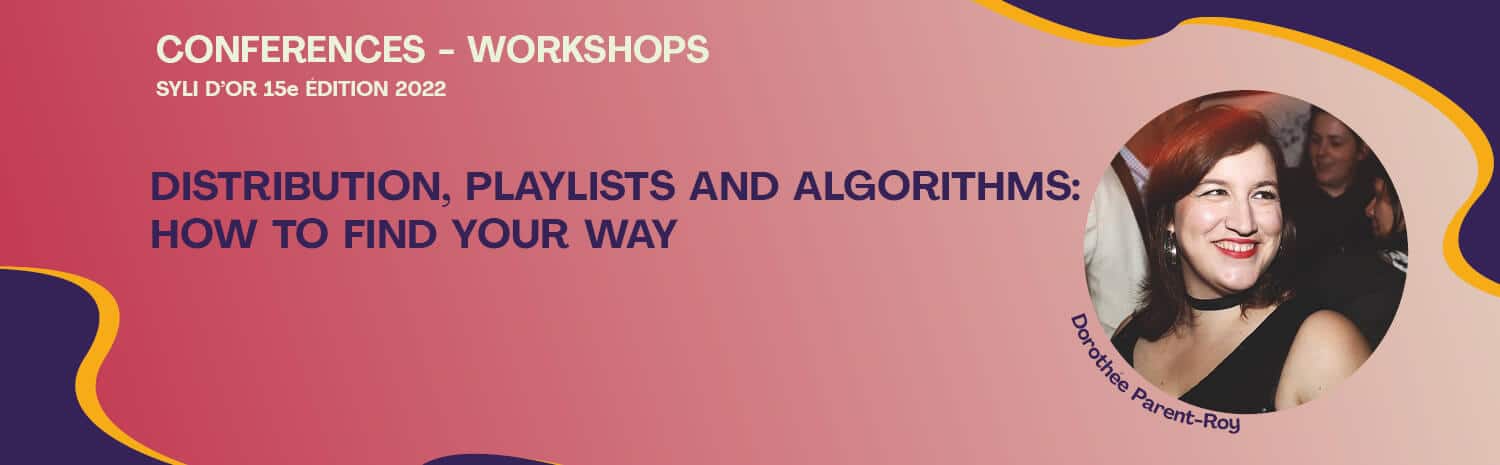 CONFERENCES - WORKSHOPS
SYLI D'OR 15e ÉDITION 2022

DISTRIBUTION, PLAYLISTS AND ALGORITHMS: HOW TO FIND YOUR WAY

Dorothée Parent-Roy